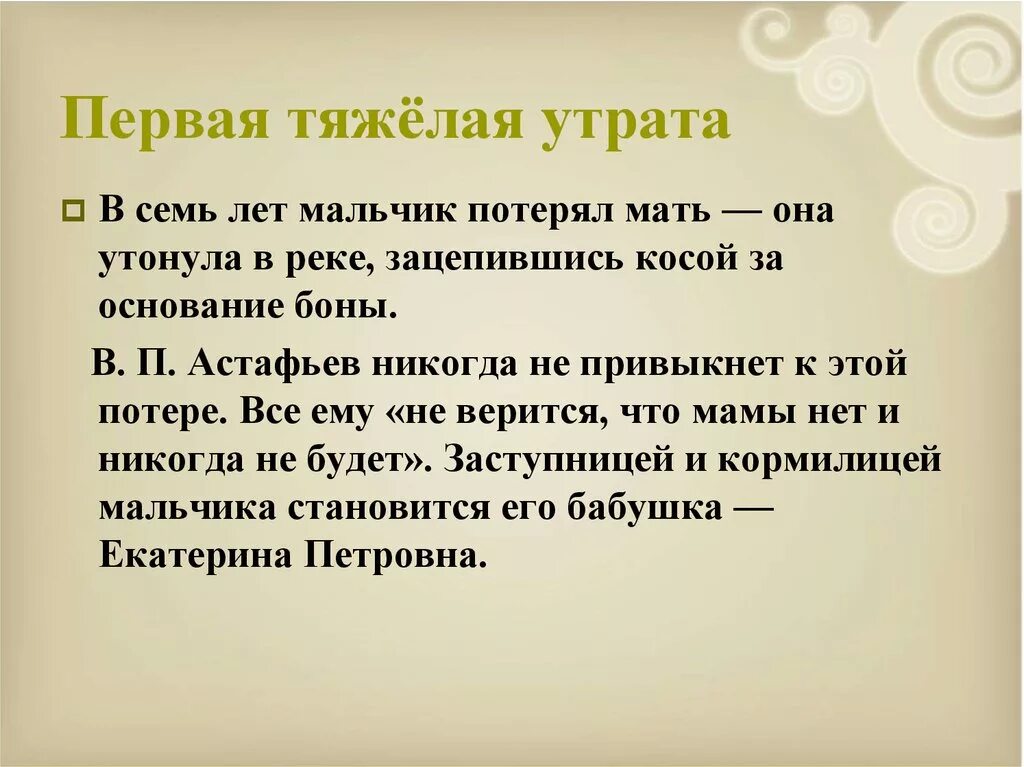 Первая тяжёлая утрата

В семь лет мальчик потерял мать — она утонула в реке, зацепившись косой за основание боны.

В. П. Астафьев никогда не привыкнет к этой потере. Все ему «не верится, что мамы нет и никогда не будет». Заступницей и кормилицей мальчика становится его бабушка — Екатерина Петровна.